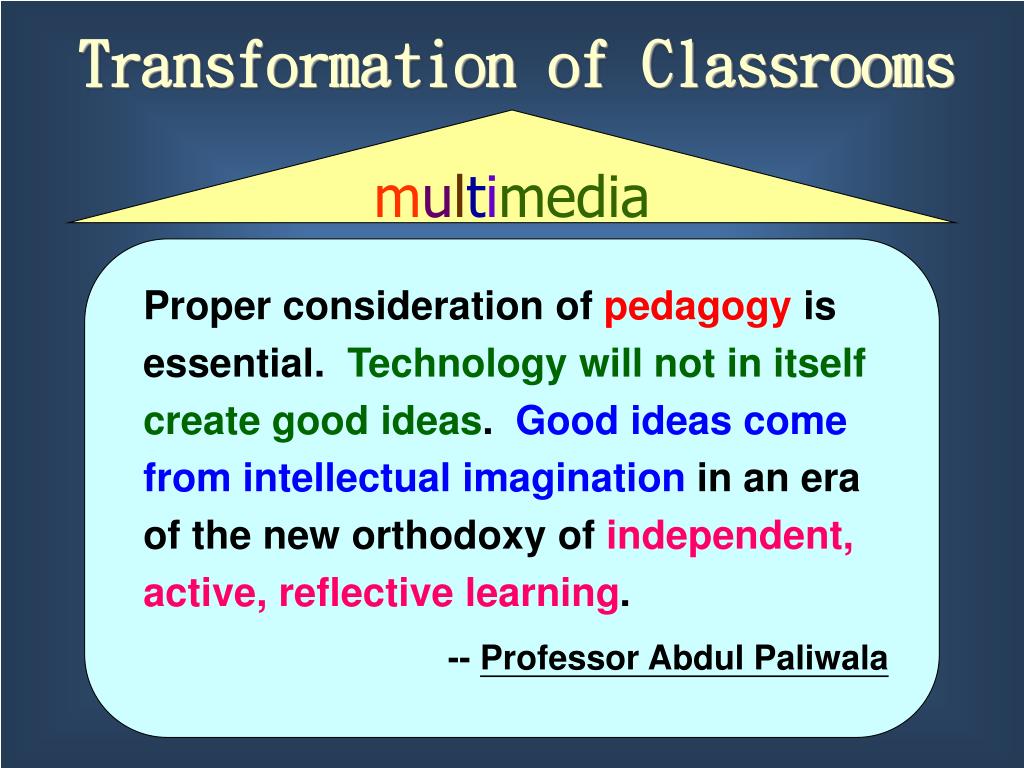 Transformation of Classrooms

multimedia

Proper consideration of pedagogy is essential. Technology will not in itself create good ideas. Good ideas come from intellectual imagination in an era of the new orthodoxy of independent, active, reflective learning.

-- Professor Abdul Paliwala